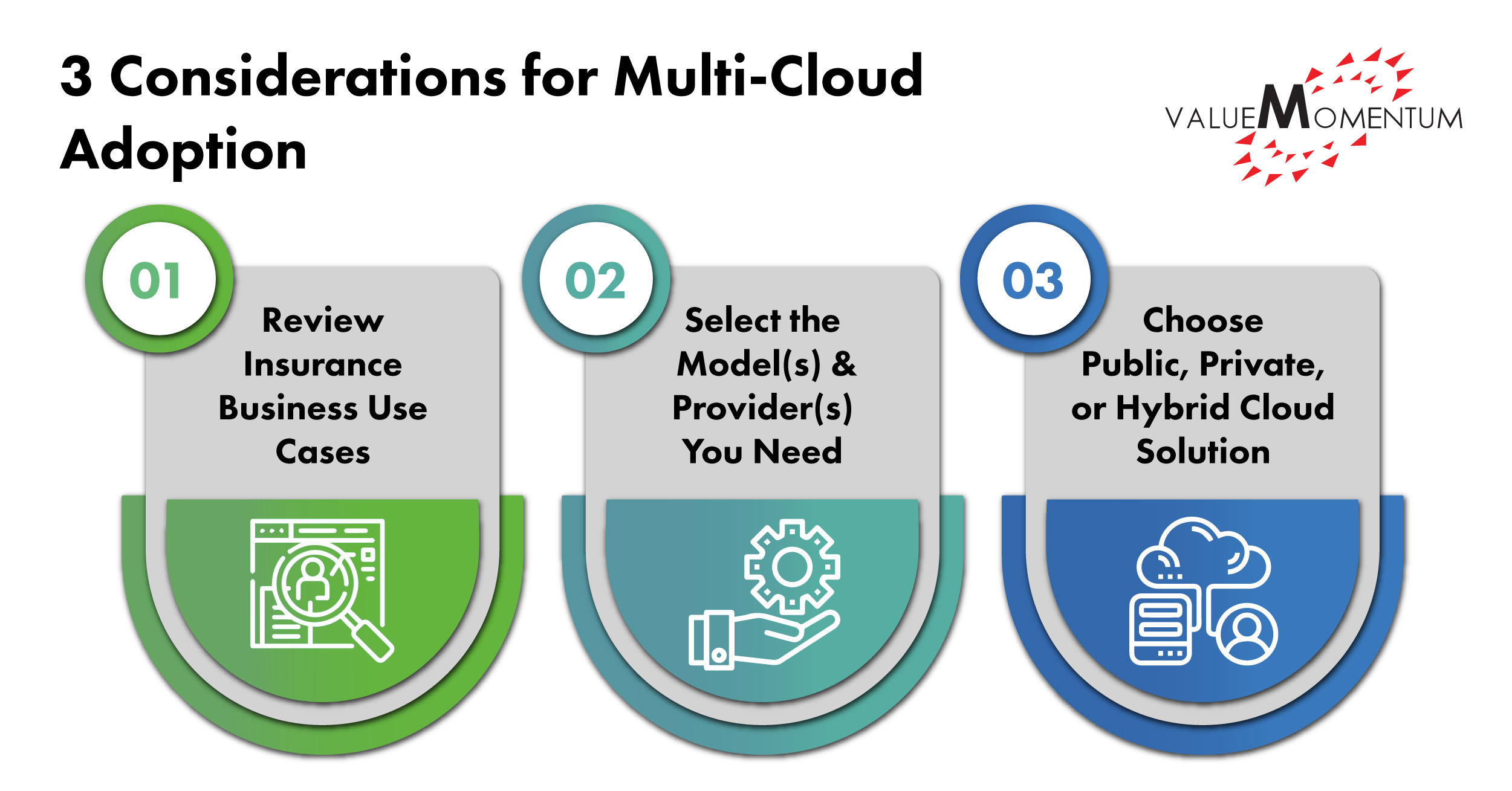 3 Considerations for Multi-Cloud Adoption

VALUEMOMENTUM

01

Review Insurance Business Use Cases

02

Select the Model(s) & Provider(s) You Need

03

Choose Public, Private, or Hybrid Cloud Solution